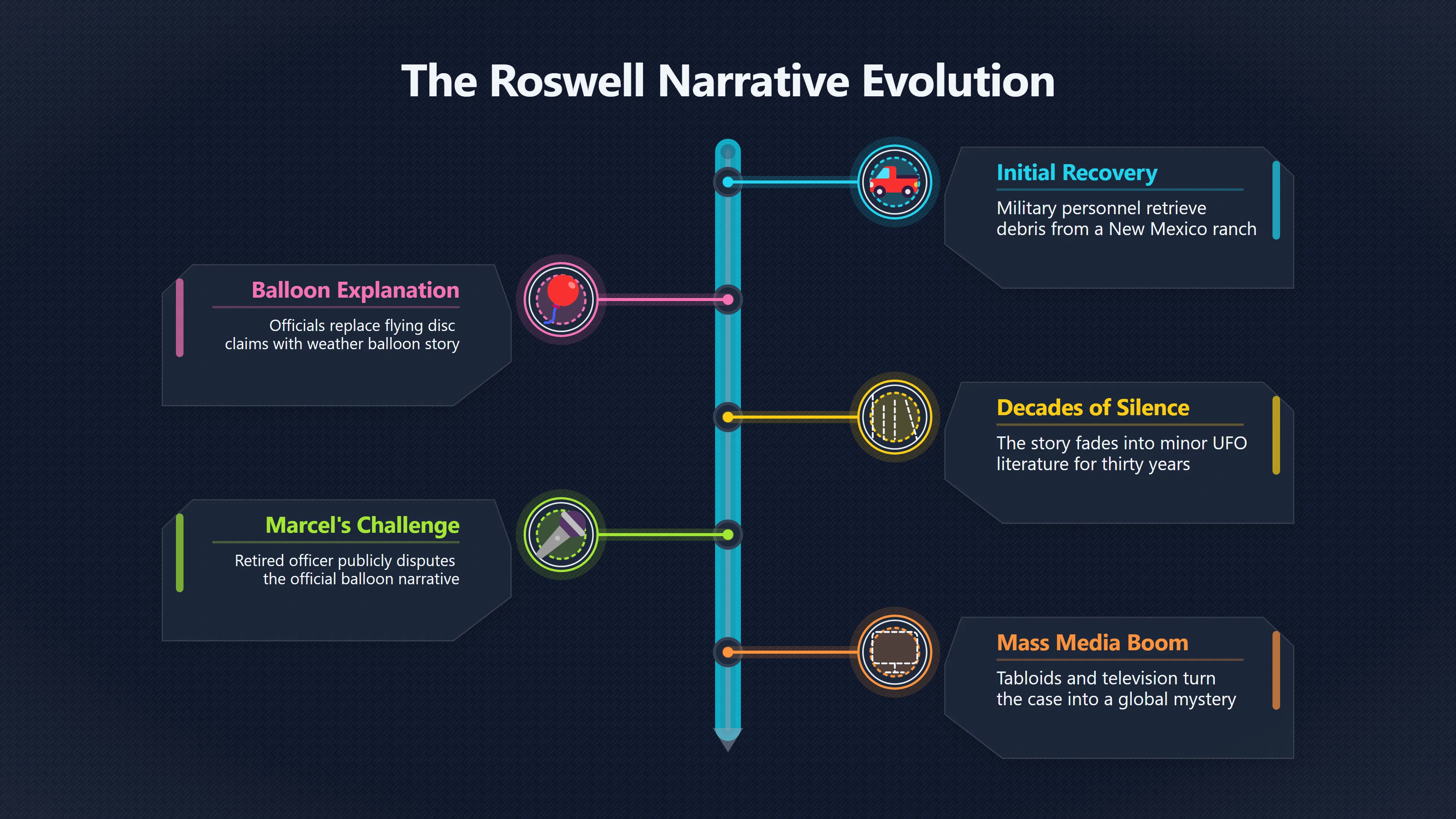 The Roswell Narrative Evolution

Initial Recovery

Military personnel retrieve debris from a New Mexico ranch

Balloon Explanation

Officials replace flying disc claims with weather balloon story

Decades of Silence

The story fades into minor UFO literature for thirty years

Marcel's Challenge

Retired officer publicly disputes the official balloon narrative

Mass Media Boom

Tabloids and television turn the case into a global mystery